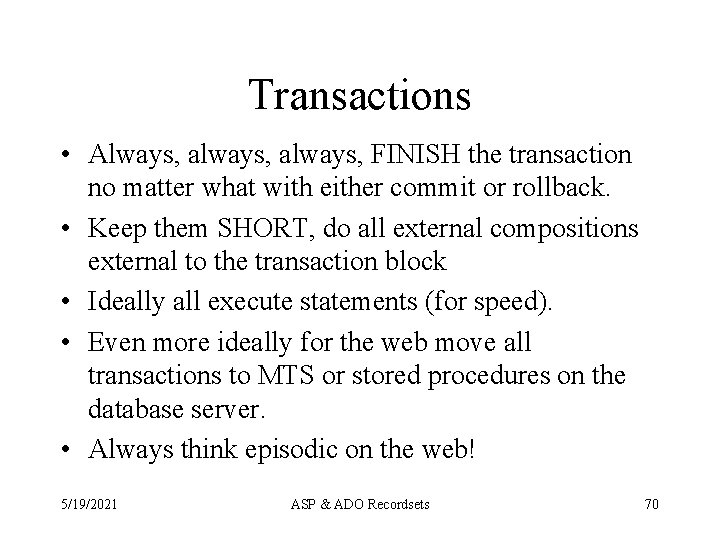 Transactions

• Always, always, always, FINISH the transaction no matter what with either commit or rollback.

• Keep them SHORT, do all external compositions external to the transaction block

• Ideally all execute statements (for speed).

• Even more ideally for the web move all transactions to MTS or stored procedures on the database server.

• Always think episodic on the web!

5/19/2021 ASP & ADO Recordsets 70